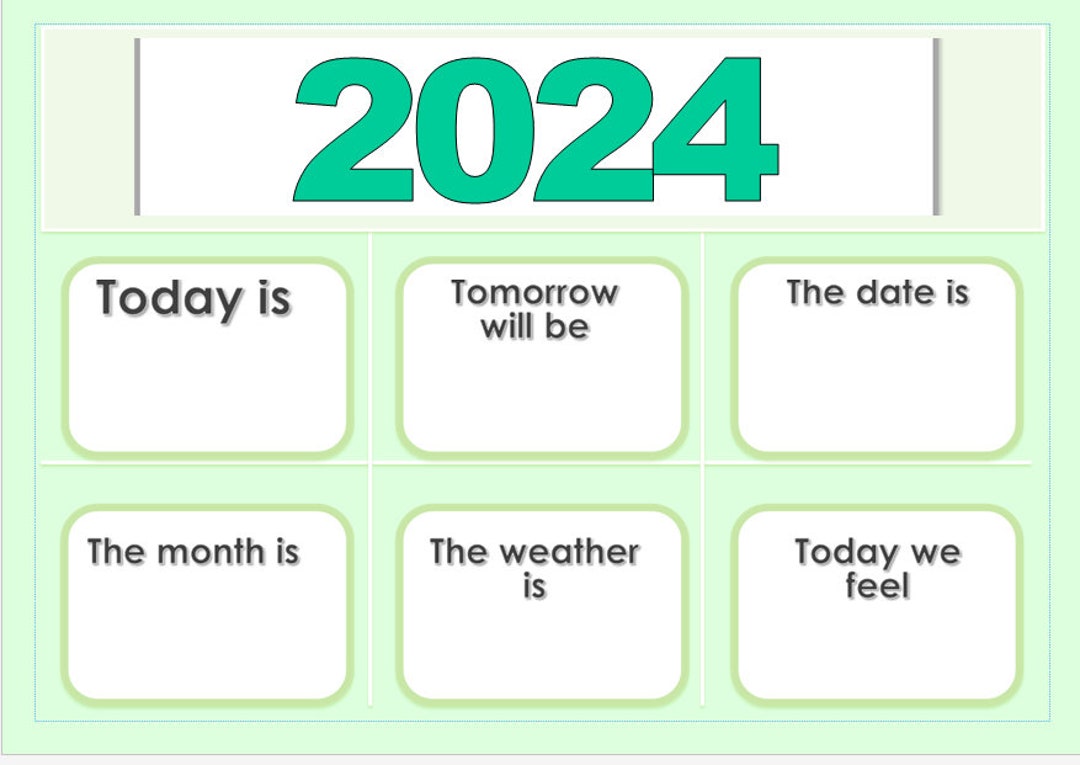 2024

Today is

Tomorrow will be

The date is

The month is

The weather is

Today we feel